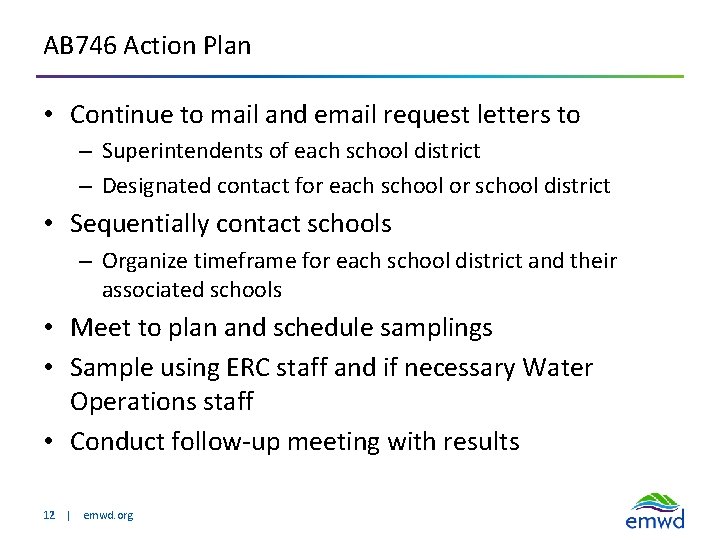 AB746 Action Plan

• Continue to mail and email request letters to
– Superintendents of each school district
– Designated contact for each school or school district

• Sequentially contact schools
– Organize timeframe for each school district and their associated schools

• Meet to plan and schedule samplings

• Sample using ERC staff and if necessary Water Operations staff

• Conduct follow-up meeting with results

12 | emwd.org

emwd